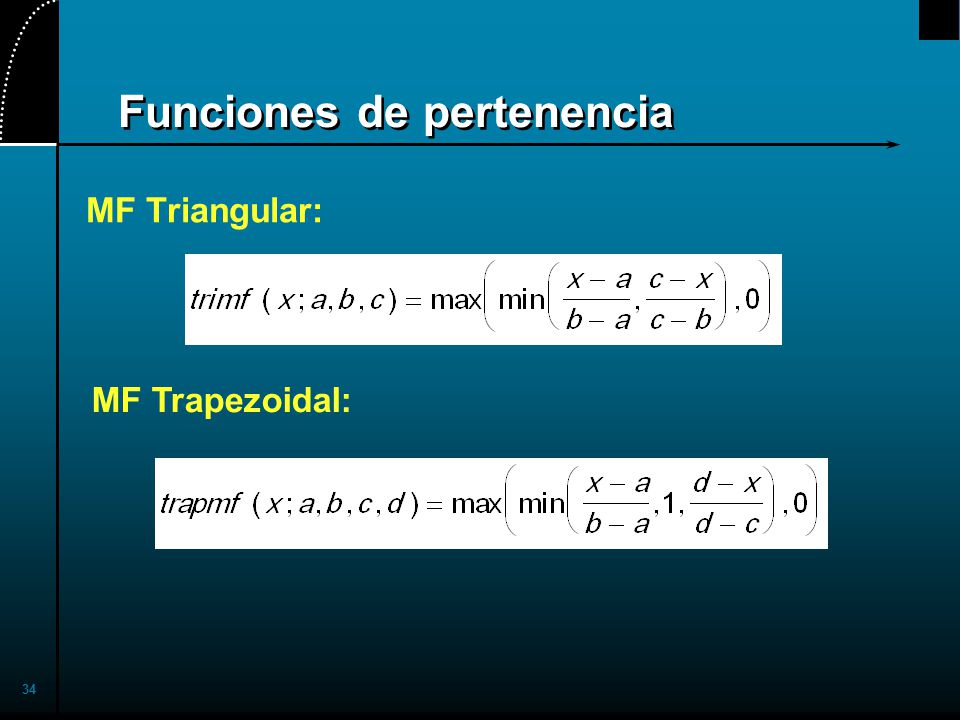 Funciones de pertenencia

MF Triangular:

$trimf(x; a, b, c) = \max\left(\min\left(\frac{x-a}{b-a}, \frac{c-x}{c-b}\right), 0\right)$

MF Trapezoidal:

$trapmf(x; a, b, c, d) = \max\left(\min\left(\frac{x-a}{b-a}, 1, \frac{d-x}{d-c}\right), 0\right)$

34